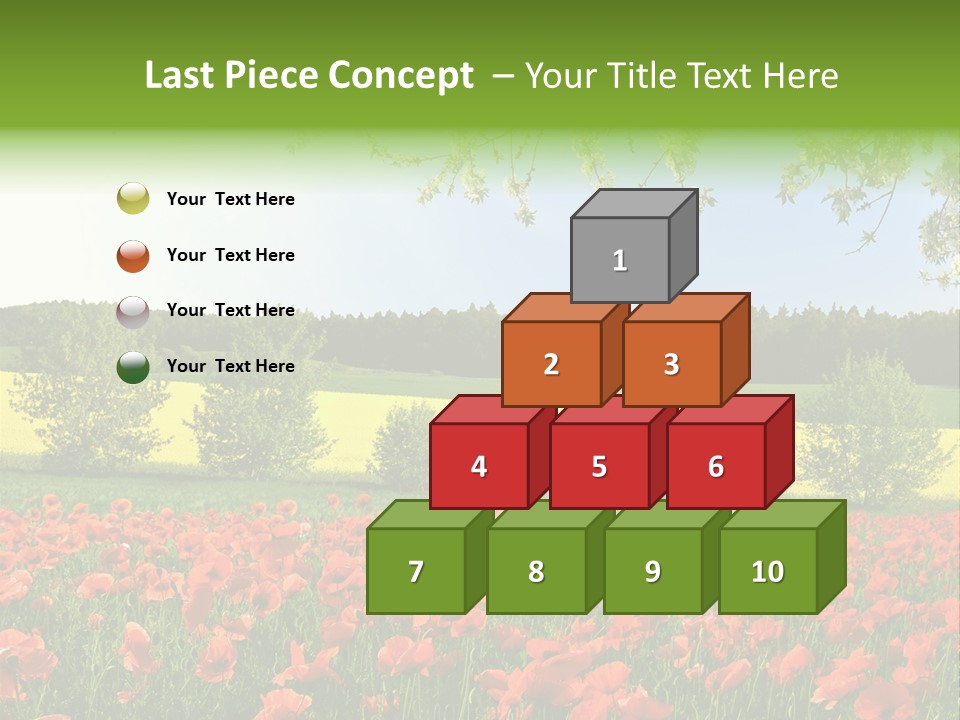 Last Piece Concept – Your Title Text Here

Your Text Here

Your Text Here

Your Text Here

Your Text Here

1

2

3

4

5

6

7

8

9

10